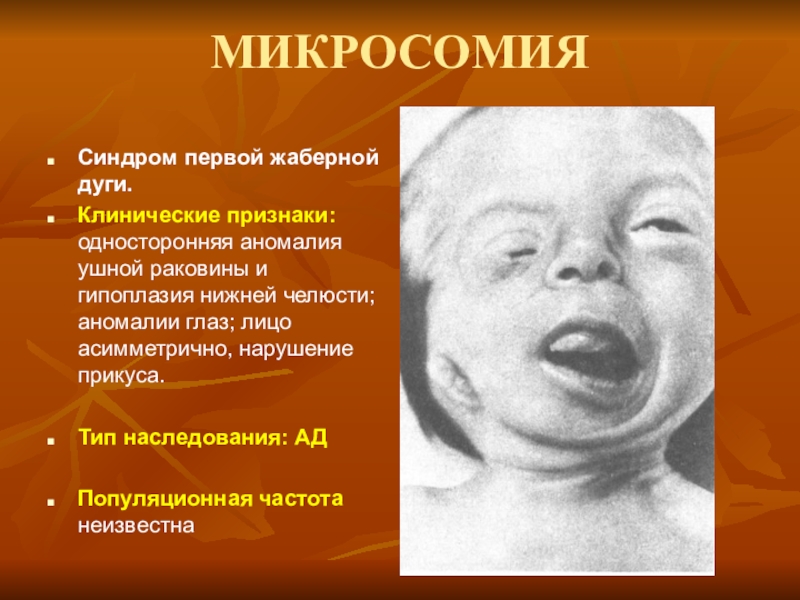 МИКРОСОМИЯ

- Синдром первой жаберной дуги.
- Клинические признаки: односторонняя аномалия ушной раковины и гипоплазия нижней челюсти; аномалии глаз; лицо асимметрично, нарушение прикуса.

- Тип наследования: АД

- Популяционная частота неизвестна